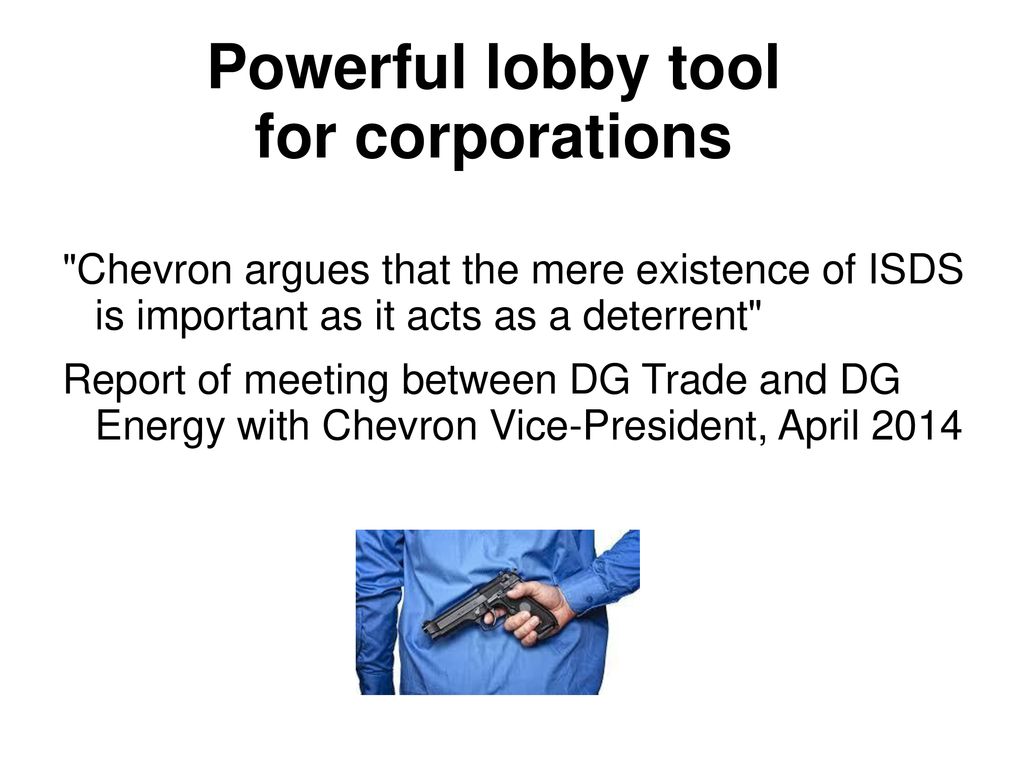 Powerful lobby tool
for corporations

"Chevron argues that the mere existence of ISDS is important as it acts as a deterrent"

Report of meeting between DG Trade and DG Energy with Chevron Vice-President, April 2014